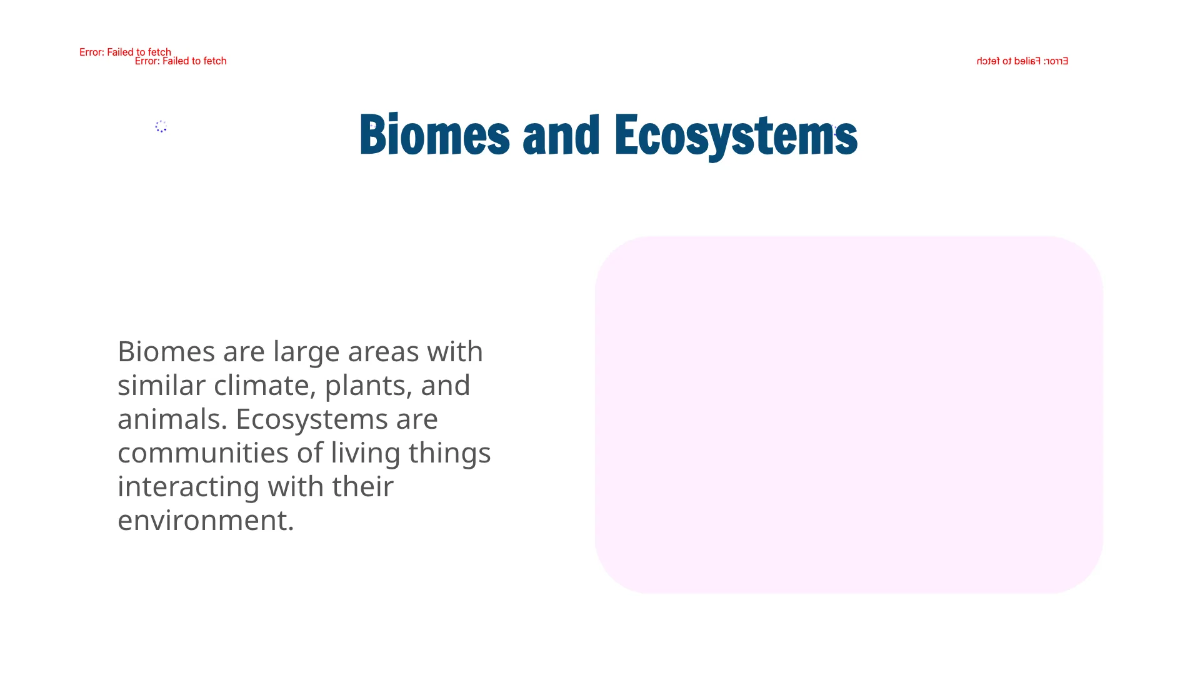 Error: Failed to fetch
Error: Failed to fetch

Error: Failed to fetch

Biomes and Ecosystems

Biomes are large areas with similar climate, plants, and animals. Ecosystems are communities of living things interacting with their environment.